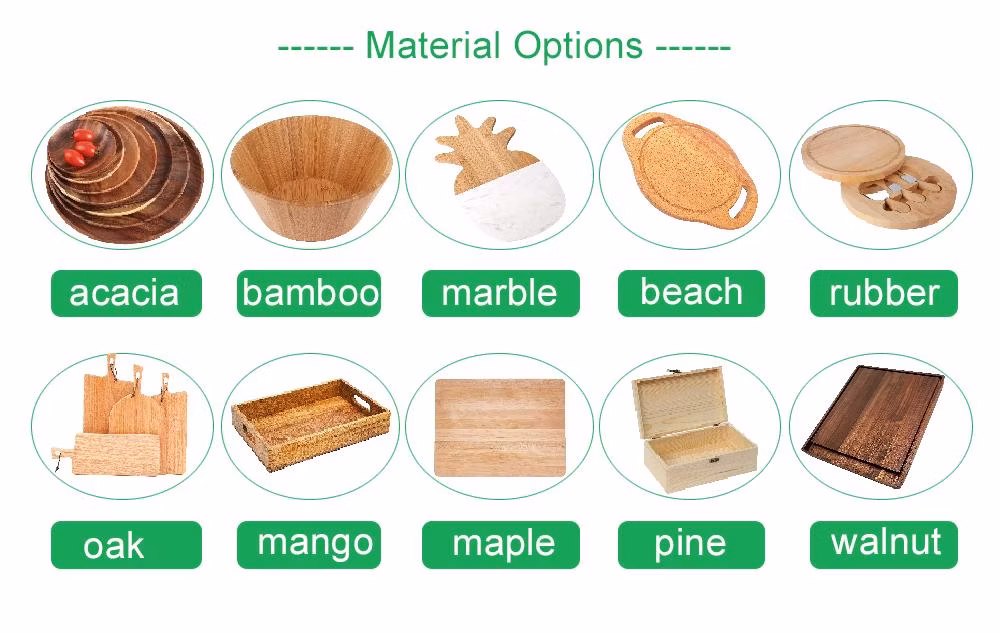 ------ Material Options ------

acacia

bamboo

marble

beach

rubber

oak

mango

maple

pine

walnut